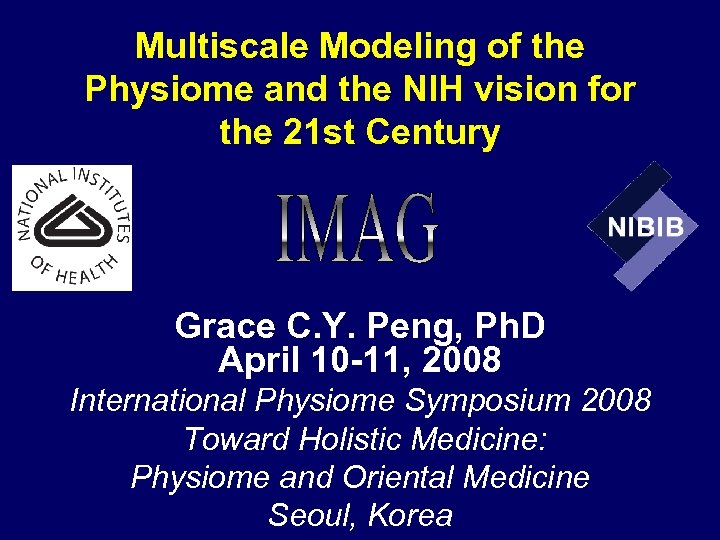 Multiscale Modeling of the Physiome and the NIH vision for the 21st Century

NATIONAL INSTITUTES OF HEALTH

IMAG

NIBIB

Grace C.Y. Peng, PhD
April 10-11, 2008

International Physiome Symposium 2008
Toward Holistic Medicine:
Physiome and Oriental Medicine
Seoul, Korea